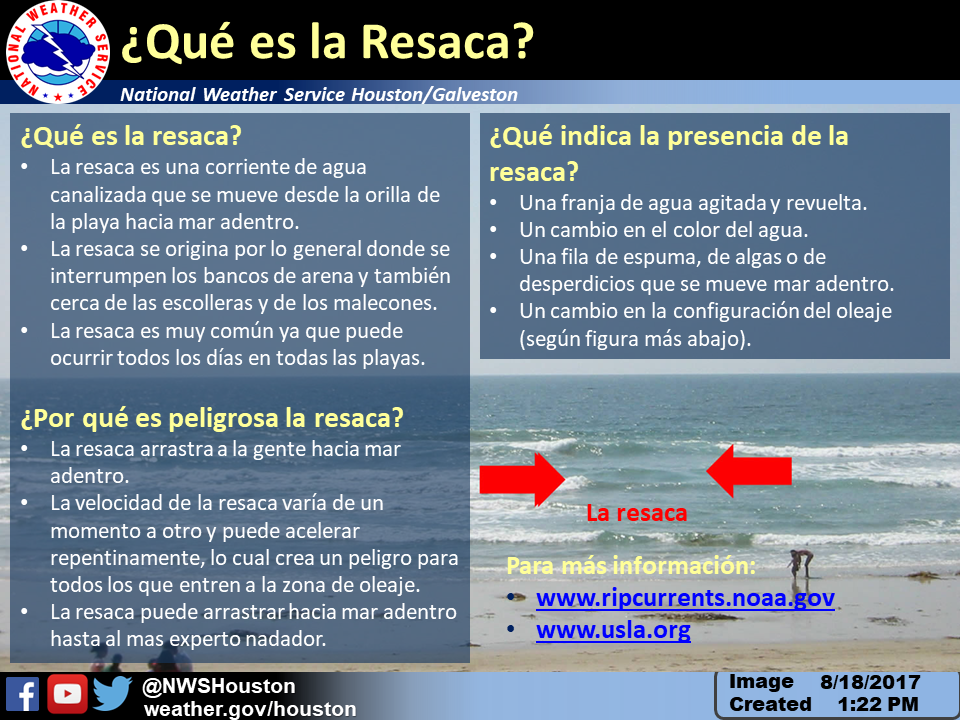 NATIONAL WEATHER SERVICE

¿Qué es la Resaca?

National Weather Service Houston/Galveston

¿Qué es la resaca?
• La resaca es una corriente de agua canalizada que se mueve desde la orilla de la playa hacia mar adentro.
• La resaca se origina por lo general donde se interrumpen los bancos de arena y también cerca de las escolleras y de los malecones.
• La resaca es muy común ya que puede ocurrir todos los días en todas las playas.

¿Por qué es peligrosa la resaca?
• La resaca arrastra a la gente hacia mar adentro.
• La velocidad de la resaca varía de un momento a otro y puede acelerar repentinamente, lo cual crea un peligro para todos los que entren a la zona de oleaje.
• La resaca puede arrastrar hacia mar adentro hasta al mas experto nadador.

¿Qué indica la presencia de la resaca?
• Una franja de agua agitada y revuelta.
• Un cambio en el color del agua.
• Una fila de espuma, de algas o de desperdicios que se mueve mar adentro.
• Un cambio en la configuración del oleaje (según figura más abajo).

La resaca

Para más información:
• www.ripcurrents.noaa.gov
• www.usla.org

@NWSHouston
weather.gov/houston

Image Created 8/18/2017 1:22 PM